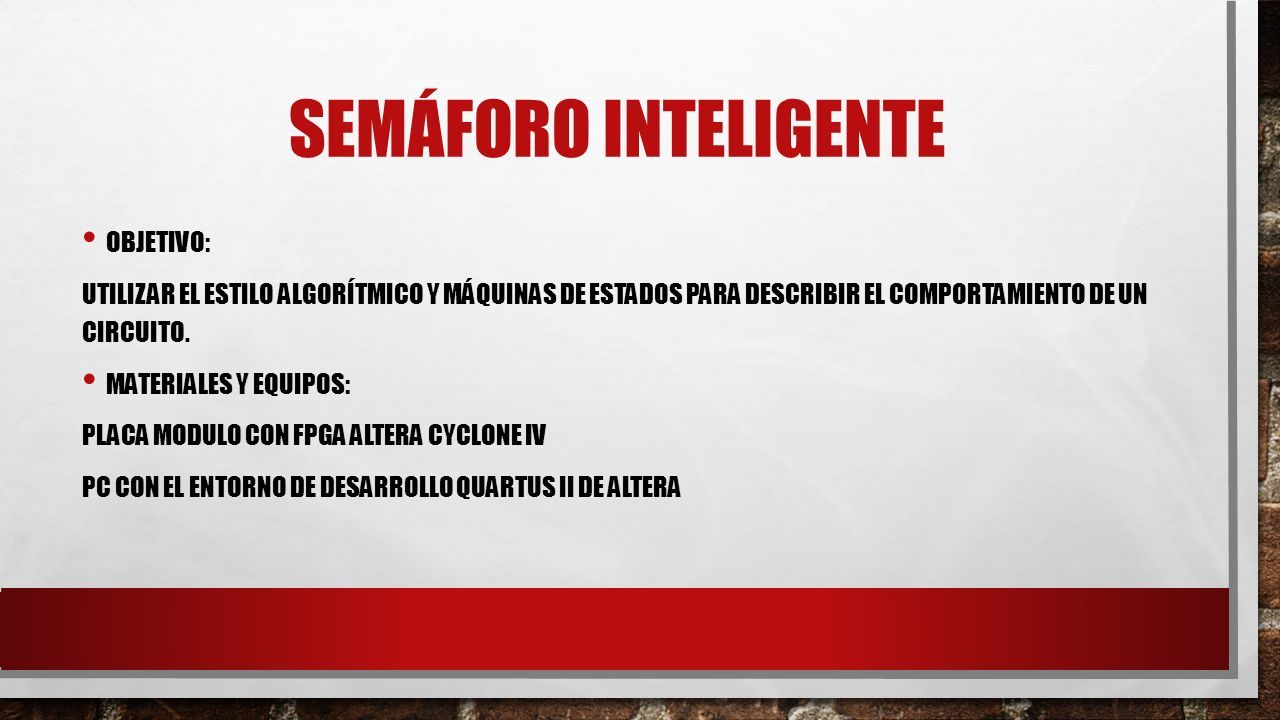 SEMÁFORO INTELIGENTE

• OBJETIVO:

UTILIZAR EL ESTILO ALGORÍTMICO Y MÁQUINAS DE ESTADOS PARA DESCRIBIR EL COMPORTAMIENTO DE UN CIRCUITO.

• MATERIALES Y EQUIPOS:

PLACA MODULO CON FPGA ALTERA CYCLONE IV

PC CON EL ENTORNO DE DESARROLLO QUARTUS II DE ALTERA